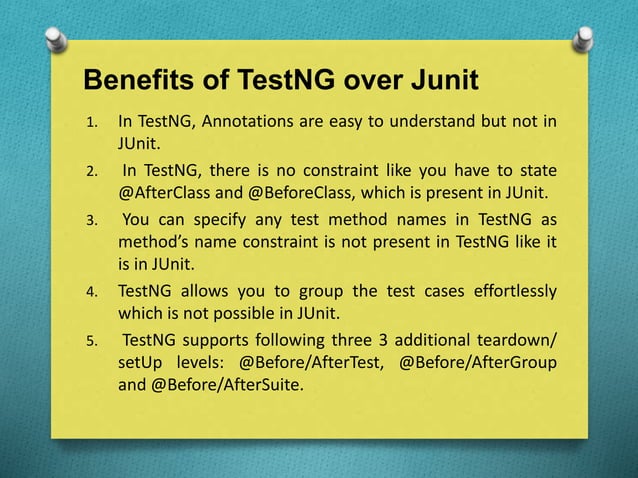 Benefits of TestNG over Junit

1. In TestNG, Annotations are easy to understand but not in JUnit.

2. In TestNG, there is no constraint like you have to state @AfterClass and @BeforeClass, which is present in JUnit.

3. You can specify any test method names in TestNG as method's name constraint is not present in TestNG like it is in JUnit.

4. TestNG allows you to group the test cases effortlessly which is not possible in JUnit.

5. TestNG supports following three 3 additional teardown/ setUp levels: @Before/AfterTest, @Before/AfterGroup and @Before/AfterSuite.